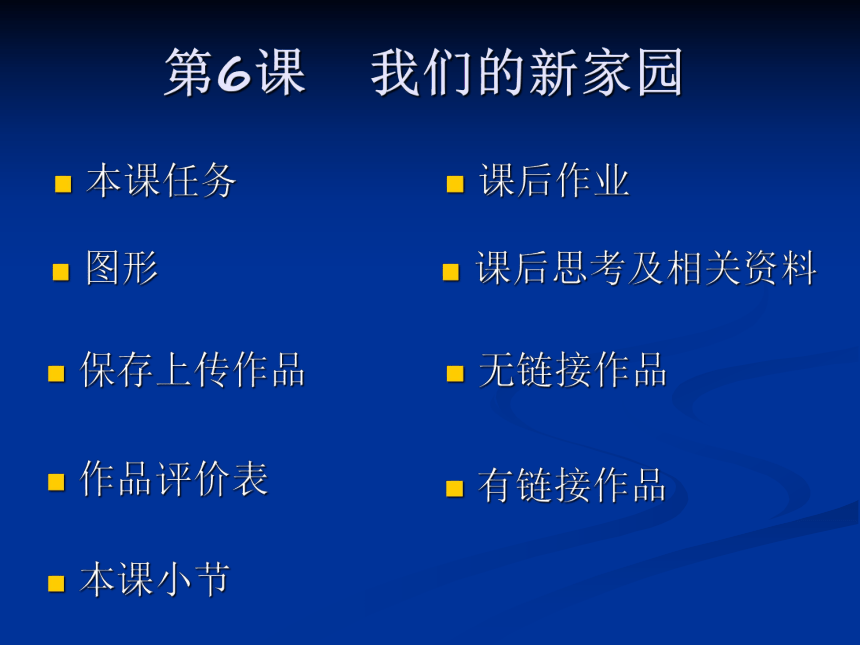 第6课　我们的新家园

本课任务

图形

保存上传作品

作品评价表

本课小节

课后作业

课后思考及相关资料

无链接作品

有链接作品